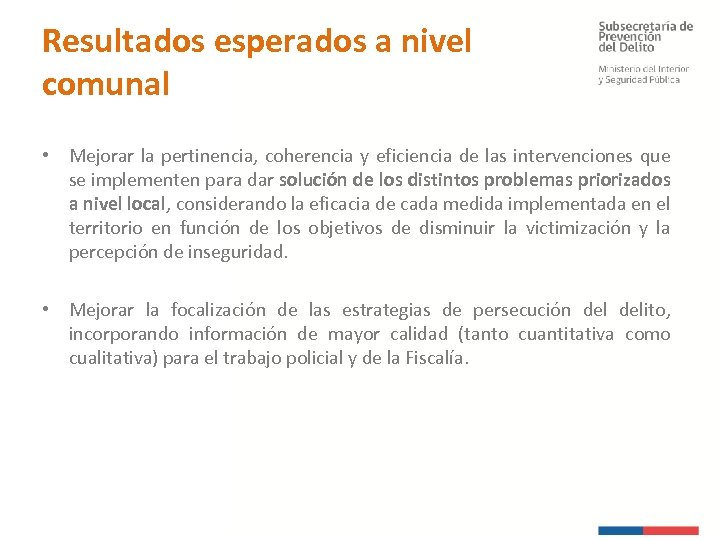 Resultados esperados a nivel comunal

Subsecretaría de Prevención del Delito

Ministerio del Interior y Seguridad Pública

• Mejorar la pertinencia, coherencia y eficiencia de las intervenciones que se implementen para dar solución de los distintos problemas priorizados a nivel local, considerando la eficacia de cada medida implementada en el territorio en función de los objetivos de disminuir la victimización y la percepción de inseguridad.

• Mejorar la focalización de las estrategias de persecución del delito, incorporando información de mayor calidad (tanto cuantitativa como cualitativa) para el trabajo policial y de la Fiscalía.